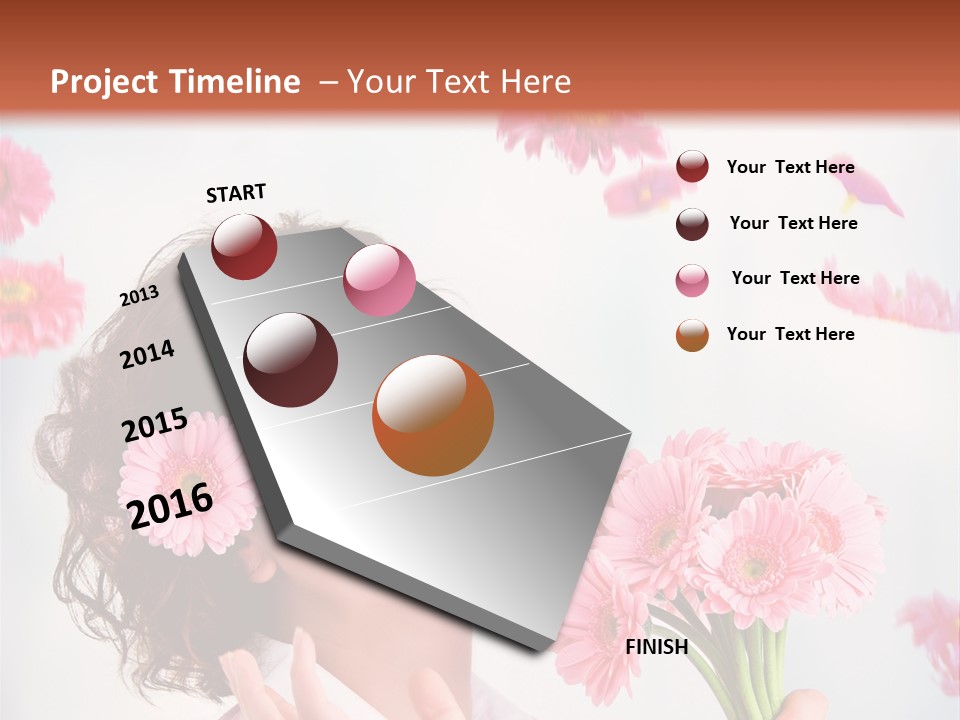 Project Timeline – Your Text Here

START

2013

2014

2015

2016

FINISH

Your Text Here

Your Text Here

Your Text Here

Your Text Here